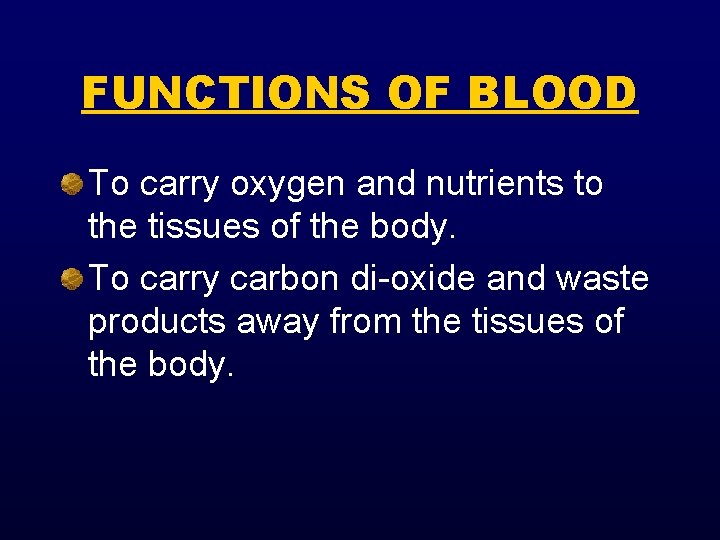 FUNCTIONS OF BLOOD

To carry oxygen and nutrients to the tissues of the body.

To carry carbon di-oxide and waste products away from the tissues of the body.